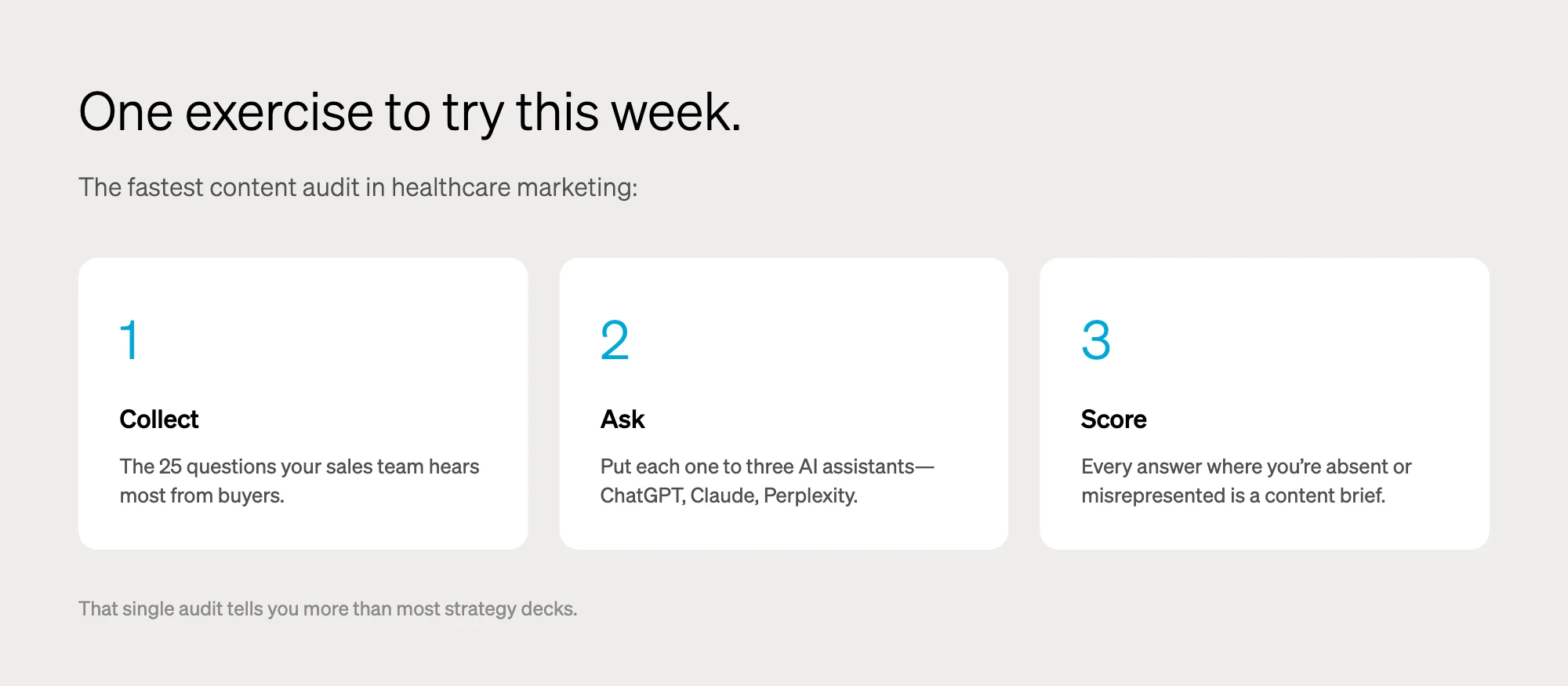 One exercise to try this week.

The fastest content audit in healthcare marketing:

1

Collect

The 25 questions your sales team hears most from buyers.

2

Ask

Put each one to three AI assistants—ChatGPT, Claude, Perplexity.

3

Score

Every answer where you're absent or misrepresented is a content brief.

That single audit tells you more than most strategy decks.